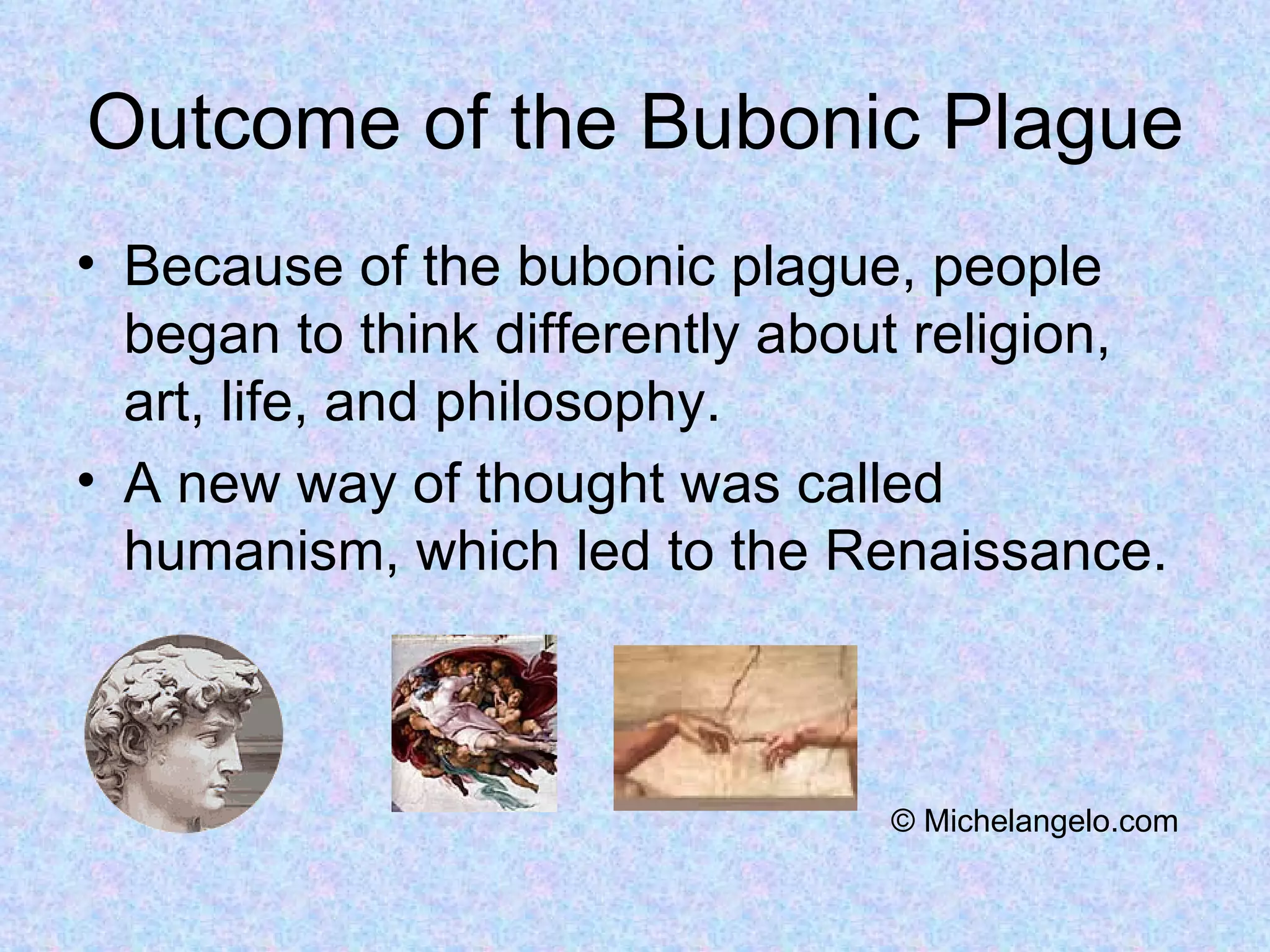 Outcome of the Bubonic Plague

• Because of the bubonic plague, people began to think differently about religion, art, life, and philosophy.
• A new way of thought was called humanism, which led to the Renaissance.

© Michelangelo.com